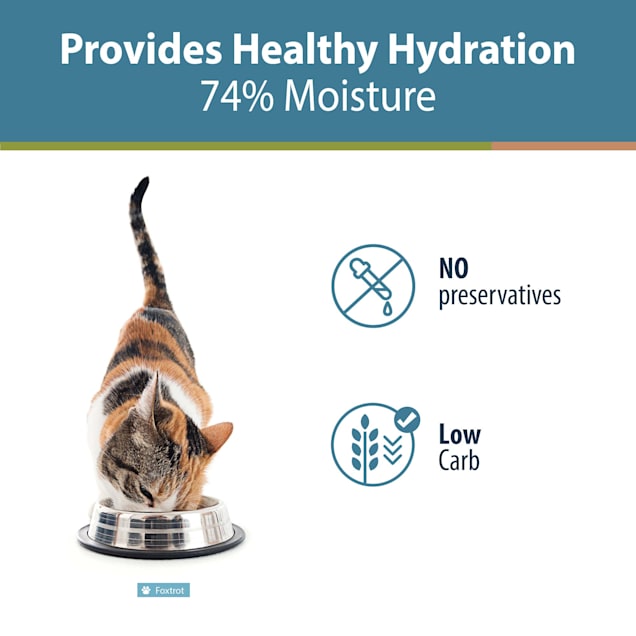 Provides Healthy Hydration
74% Moisture

NO
preservatives

Low
Carb

Foxtrot